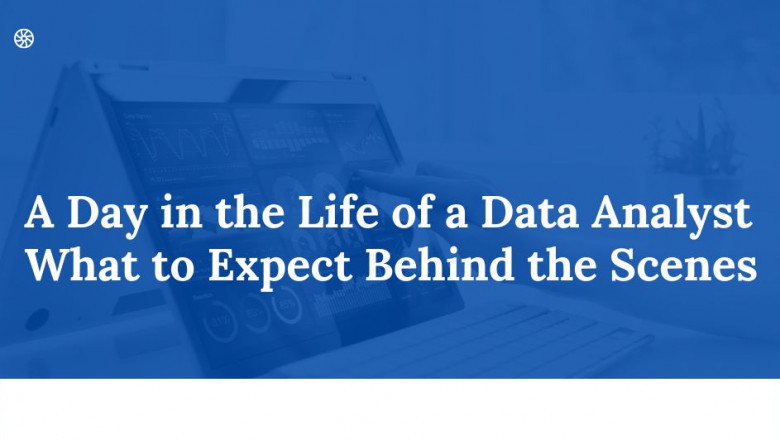 A Day in the Life of a Data Analyst
What to Expect Behind the Scenes